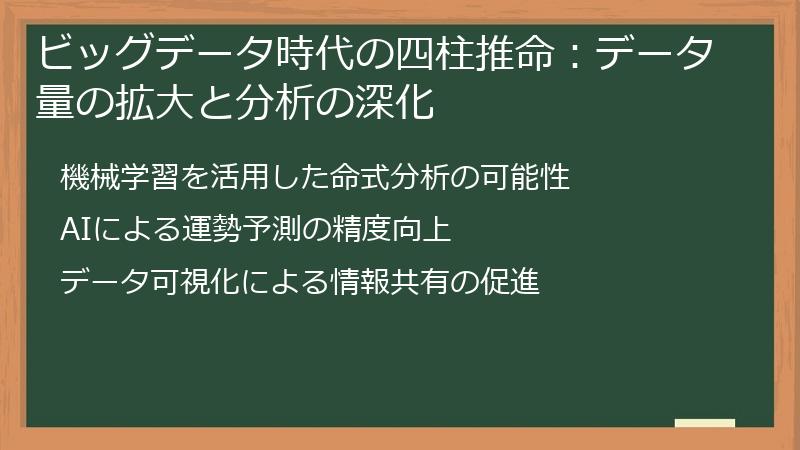 ビッグデータ時代の四柱推命：データ量の拡大と分析の深化

機械学習を活用した命式分析の可能性

AIによる運勢予測の精度向上

データ可視化による情報共有の促進